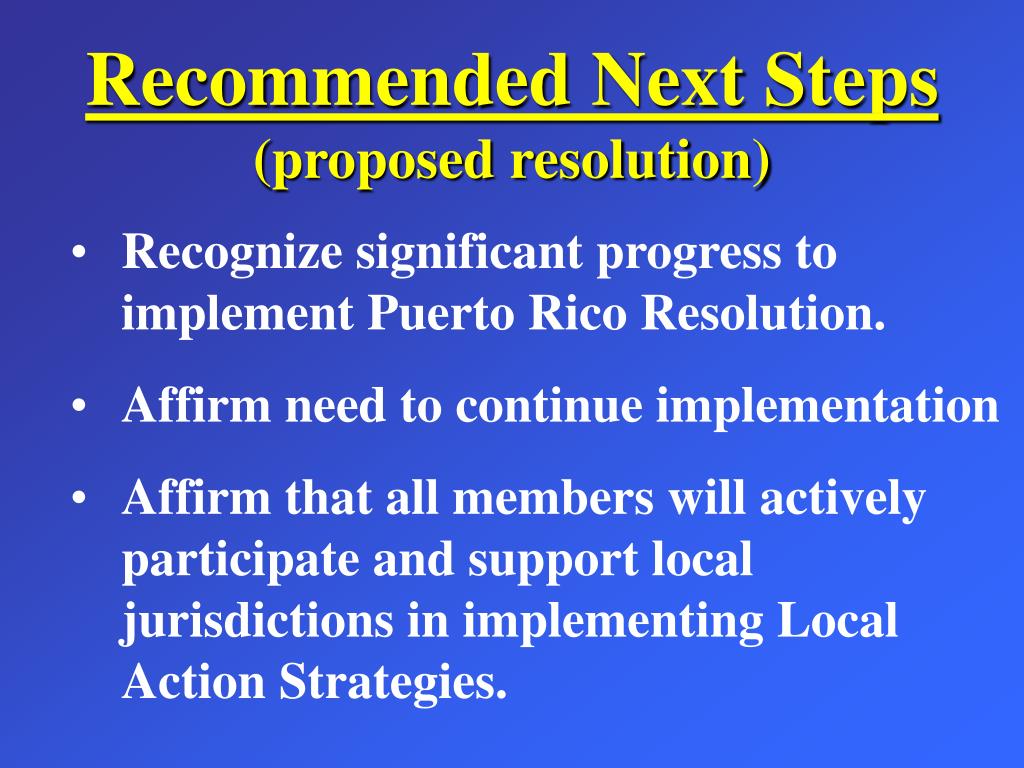 Recommended Next Steps
(proposed resolution)

• Recognize significant progress to implement Puerto Rico Resolution.

• Affirm need to continue implementation

• Affirm that all members will actively participate and support local jurisdictions in implementing Local Action Strategies.